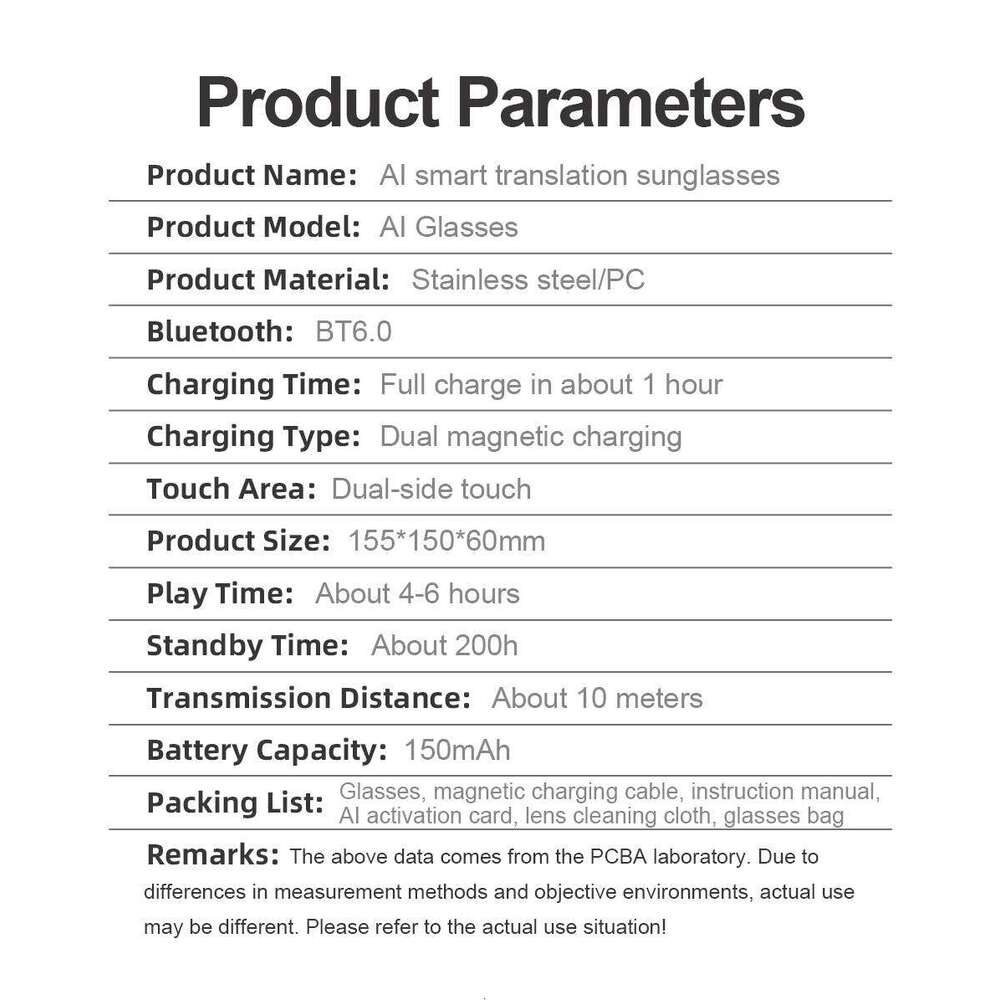 Product Parameters

Product Name: AI smart translation sunglasses

Product Model: AI Glasses

Product Material: Stainless steel/PC

Bluetooth: BT6.0

Charging Time: Full charge in about 1 hour

Charging Type: Dual magnetic charging

Touch Area: Dual-side touch

Product Size: 155*150*60mm

Play Time: About 4-6 hours

Standby Time: About 200h

Transmission Distance: About 10 meters

Battery Capacity: 150mAh

Packing List: Glasses, magnetic charging cable, instruction manual, AI activation card, lens cleaning cloth, glasses bag

Remarks: The above data comes from the PCBA laboratory. Due to differences in measurement methods and objective environments, actual use may be different. Please refer to the actual use situation!